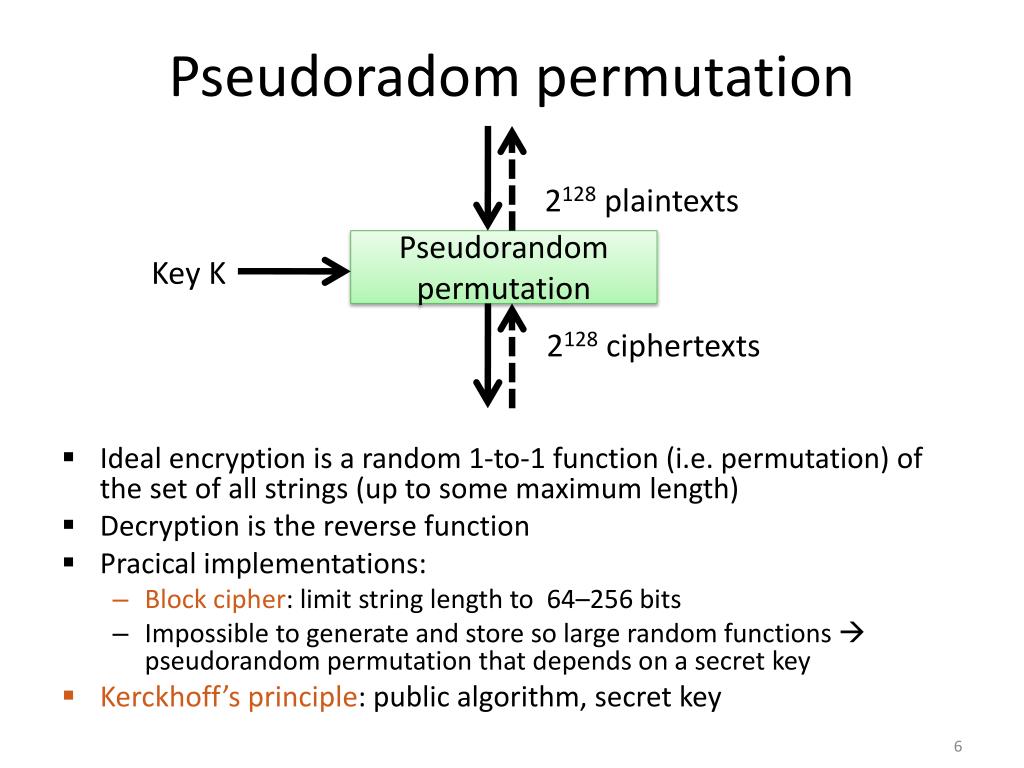 Pseudoradom permutation

$2^{128}$ plaintexts

Key K

Pseudorandom permutation

$2^{128}$ ciphertexts

▪ Ideal encryption is a random 1-to-1 function (i.e. permutation) of the set of all strings (up to some maximum length)
▪ Decryption is the reverse function
▪ Pracical implementations:
– Block cipher: limit string length to 64–256 bits
– Impossible to generate and store so large random functions → pseudorandom permutation that depends on a secret key
▪ Kerckhoff's principle: public algorithm, secret key

6